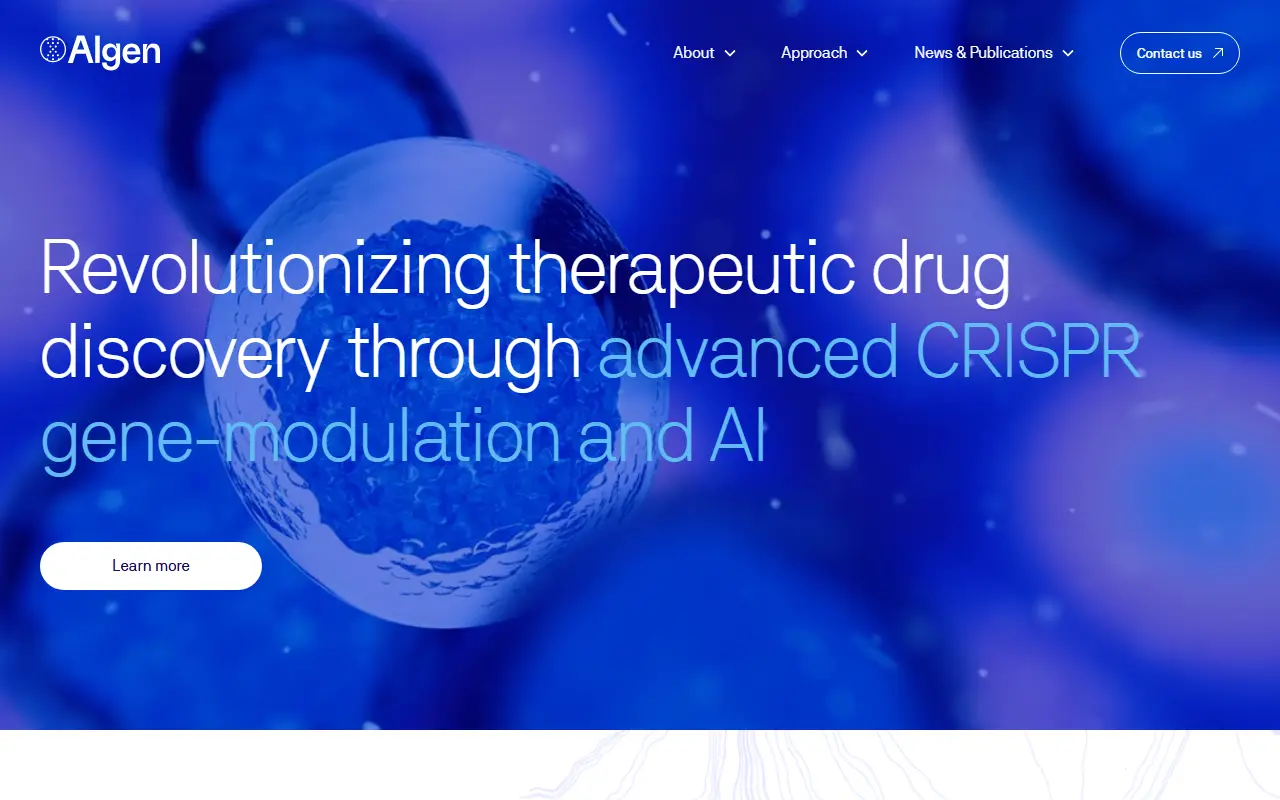 Algen

About

Approach

News & Publications

Contact us

Revolutionizing therapeutic drug discovery through advanced CRISPR gene-modulation and AI

Learn more